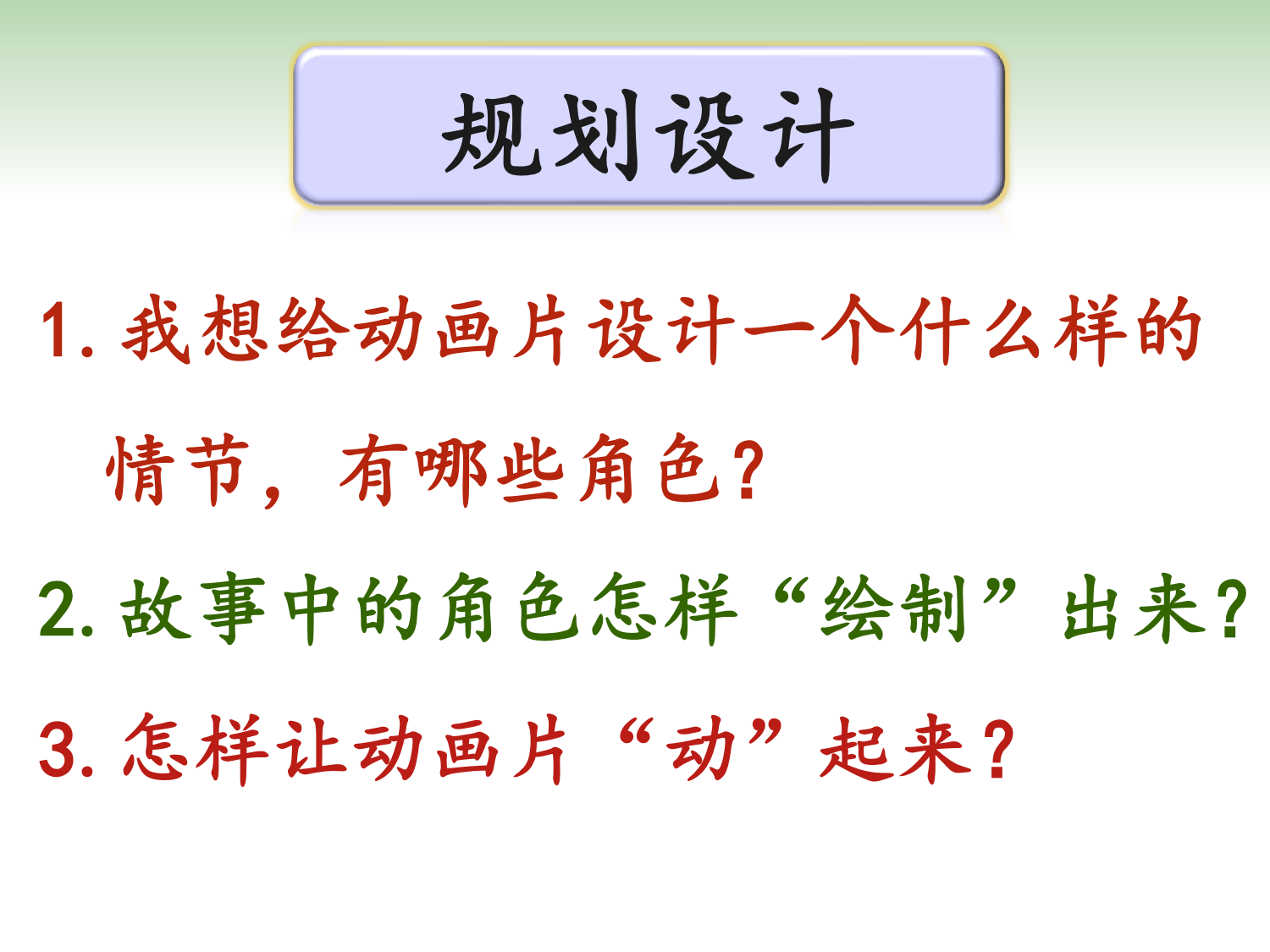 规划设计

1. 我想给动画片设计一个什么样的情节，有哪些角色？

2. 故事中的角色怎样“绘制”出来？

3. 怎样让动画片“动”起来？